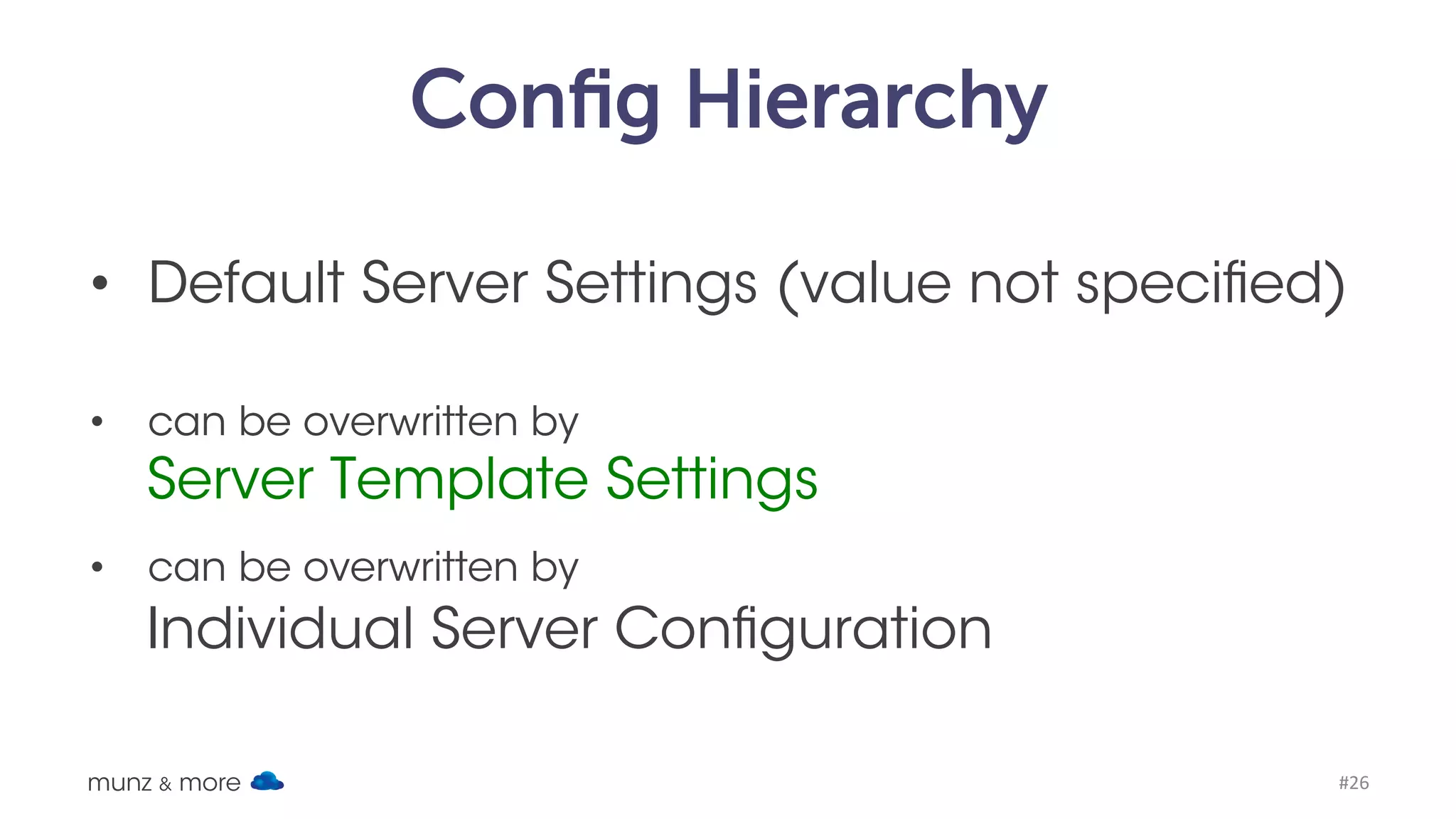 Config Hierarchy

• Default Server Settings (value not specified)

• can be overwritten by
Server Template Settings

• can be overwritten by
Individual Server Configuration

munz & more

#26